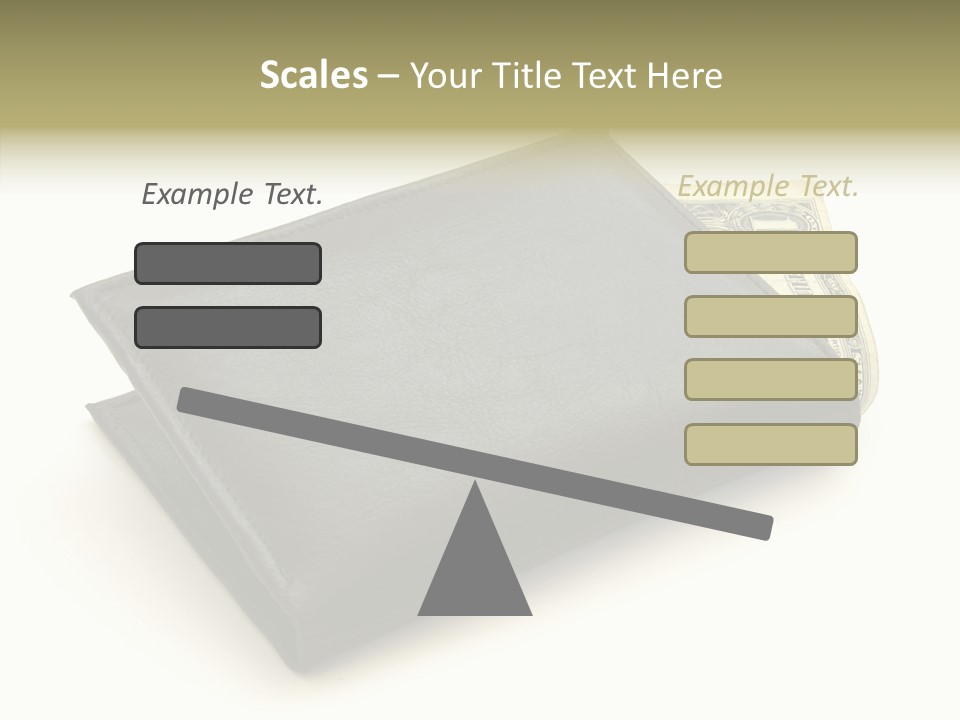 Scales – Your Title Text Here

Example Text.

Example Text.